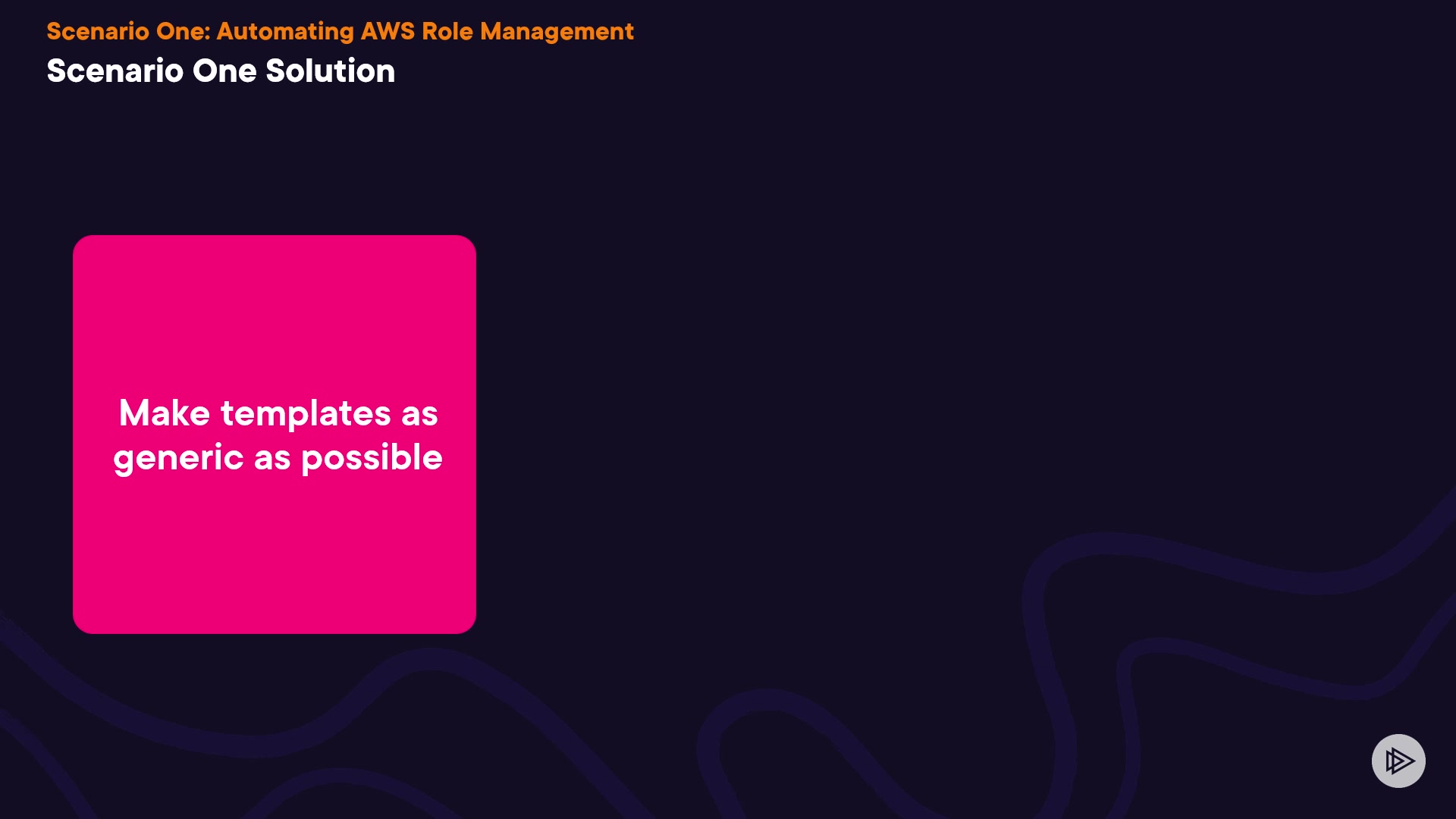 Scenario One: Automating AWS Role Management

Scenario One Solution

Make templates as generic as possible